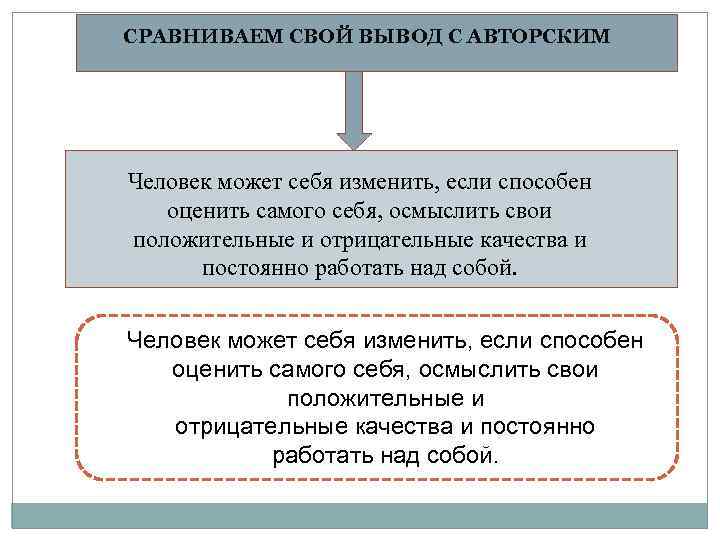 СРАВНИВАЕМ СВОЙ ВЫВОД С АВТОРСКИМ

Человек может себя изменить, если способен оценить самого себя, осмыслить свои положительные и отрицательные качества и постоянно работать над собой.

Человек может себя изменить, если способен оценить самого себя, осмыслить свои положительные и отрицательные качества и постоянно работать над собой.